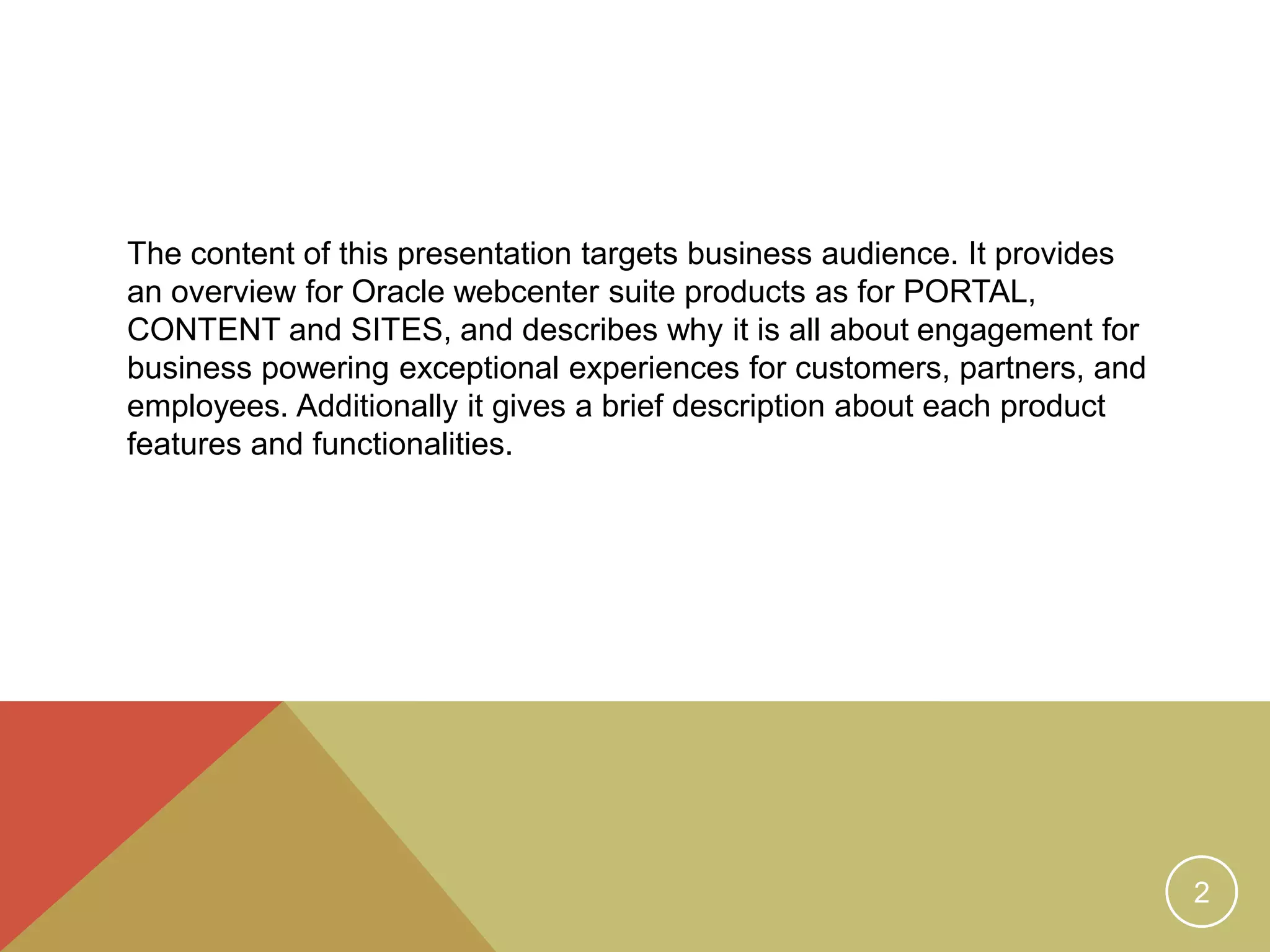 The content of this presentation targets business audience. It provides an overview for Oracle webcenter suite products as for PORTAL, CONTENT and SITES, and describes why it is all about engagement for business powering exceptional experiences for customers, partners, and employees. Additionally it gives a brief description about each product features and functionalities.

2